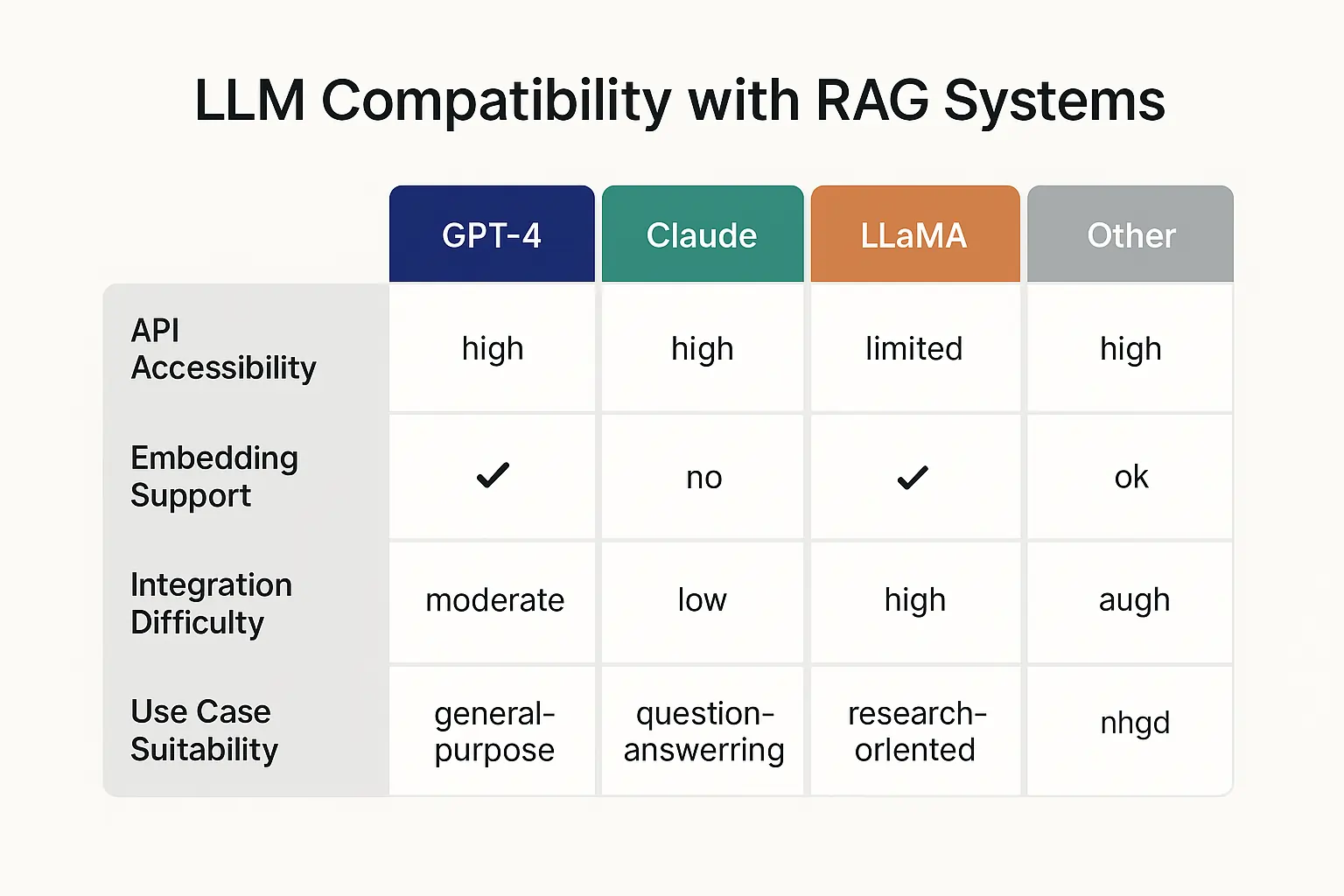 LLM Compatibility with RAG Systems

| | GPT-4 | Claude | LLaMA | Other |
|---|---|---|---|---|
| API Accessibility | high | high | limited | high |
| Embedding Support | ✓ | no | ✓ | ok |
| Integration Difficulty | moderate | low | high | augh |
| Use Case Suitability | general-purpose | question-answerring | research-orlented | nhgd |